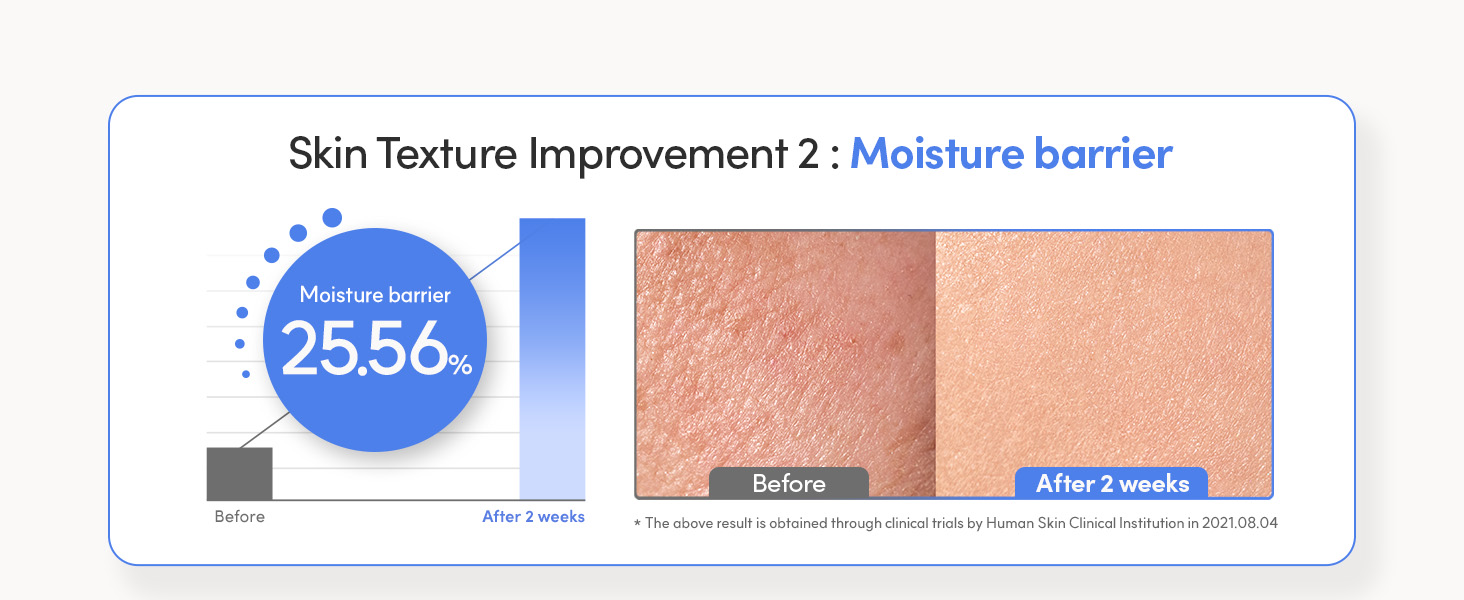 Skin Texture Improvement 2 : Moisture barrier

Moisture barrier
25.56%

Before
After 2 weeks

Before
After 2 weeks

* The above result is obtained through clinical trials by Human Skin Clinical Institution in 2021.08.04